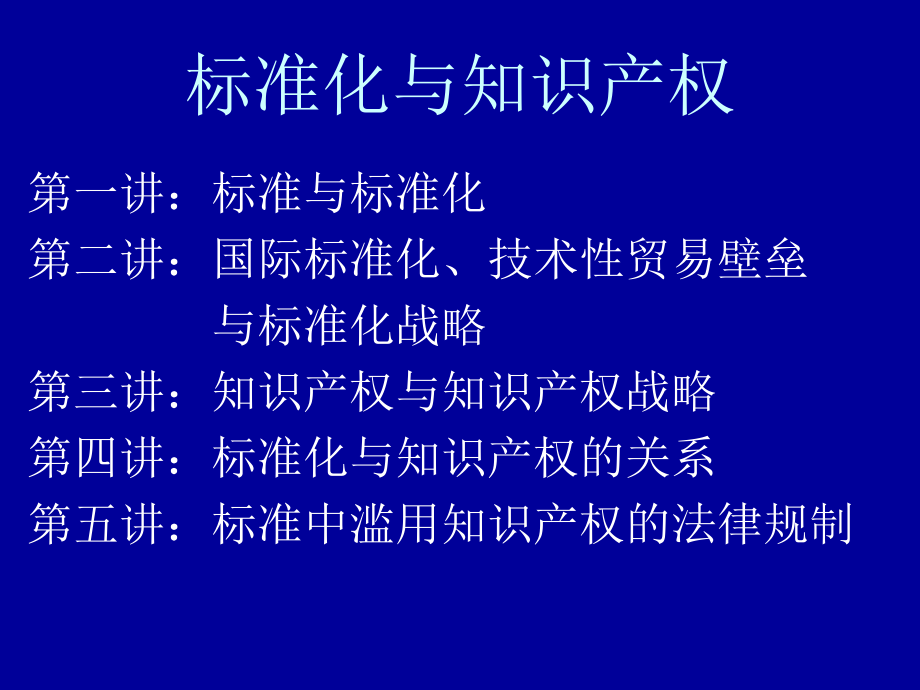 标准化与知识产权

第一讲：标准与标准化

第二讲：国际标准化、技术性贸易壁垒与标准化战略

第三讲：知识产权与知识产权战略

第四讲：标准化与知识产权的关系

第五讲：标准中滥用知识产权的法律规制